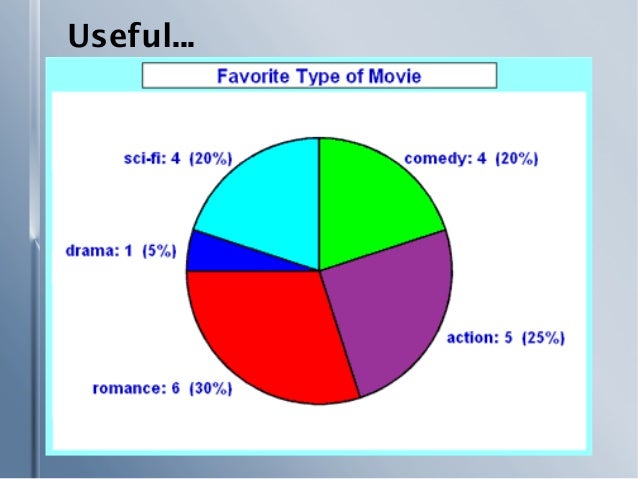 Useful...

Favorite Type of Movie

sci-fi: 4 (20%)
comedy: 4 (20%)
drama: 1 (5%)
action: 5 (25%)
romance: 6 (30%)